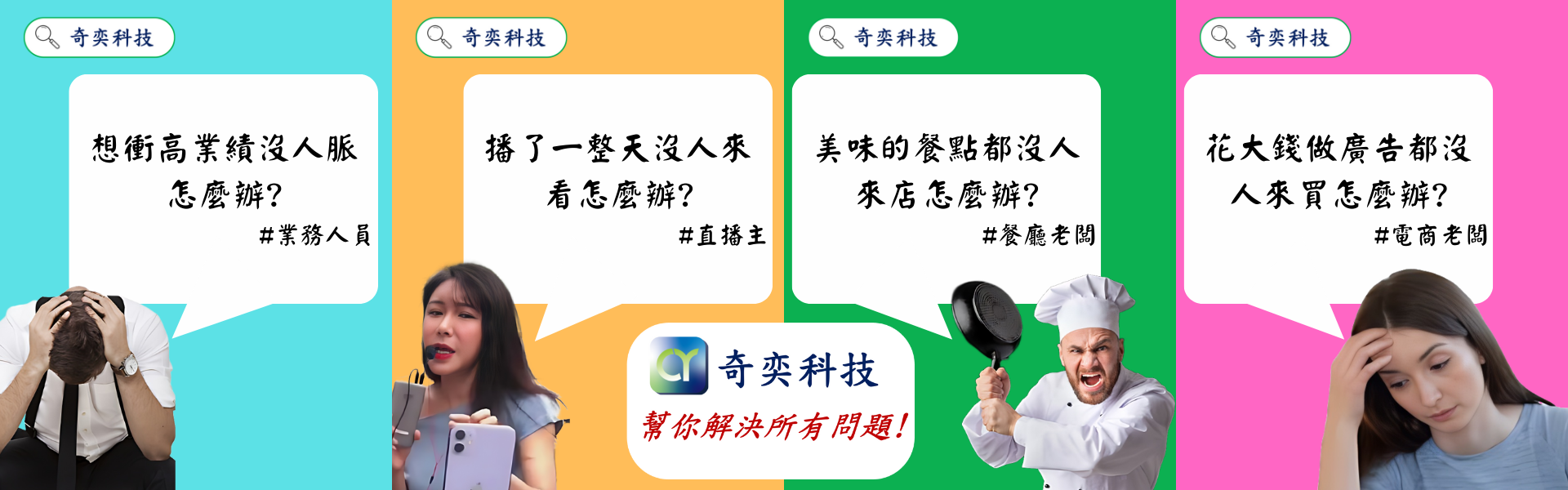 奇奕科技

想衝高業績沒人脈怎麼辦?

#業務人員

奇奕科技

播了一整天沒人來看怎麼辦?

#直播主

奇奕科技

美味的餐點都沒人來店怎麼辦?

#餐廳老闆

奇奕科技

花大錢做廣告都沒人來買怎麼辦?

#電商老闆

CY 奇奕科技

幫你解決所有問題!